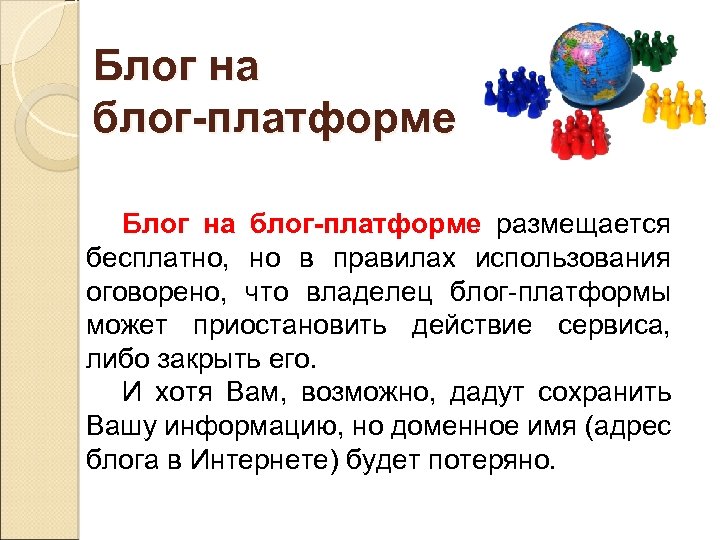 Блог на блог-платформе

Блог на блог-платформе размещается бесплатно, но в правилах использования оговорено, что владелец блог-платформы может приостановить действие сервиса, либо закрыть его.

И хотя Вам, возможно, дадут сохранить Вашу информацию, но доменное имя (адрес блога в Интернете) будет потеряно.